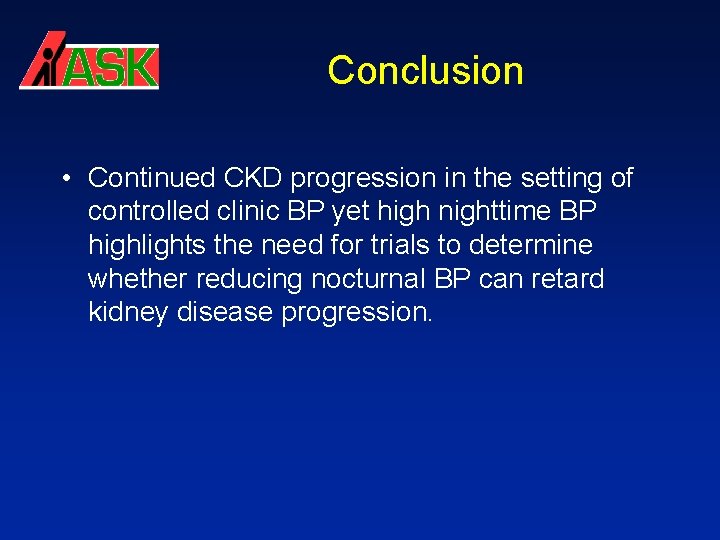 ASK

Conclusion

• Continued CKD progression in the setting of controlled clinic BP yet high nighttime BP highlights the need for trials to determine whether reducing nocturnal BP can retard kidney disease progression.